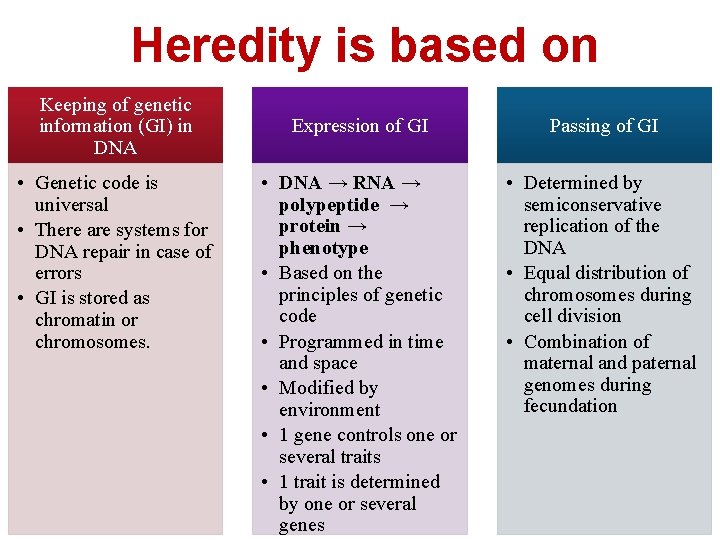 Heredity is based on

Keeping of genetic information (GI) in DNA

• Genetic code is universal
• There are systems for DNA repair in case of errors
• GI is stored as chromatin or chromosomes.

Expression of GI

• DNA → RNA → polypeptide → protein → phenotype
• Based on the principles of genetic code
• Programmed in time and space
• Modified by environment
• 1 gene controls one or several traits
• 1 trait is determined by one or several genes

Passing of GI

• Determined by semiconservative replication of the DNA
• Equal distribution of chromosomes during cell division
• Combination of maternal and paternal genomes during fecundation